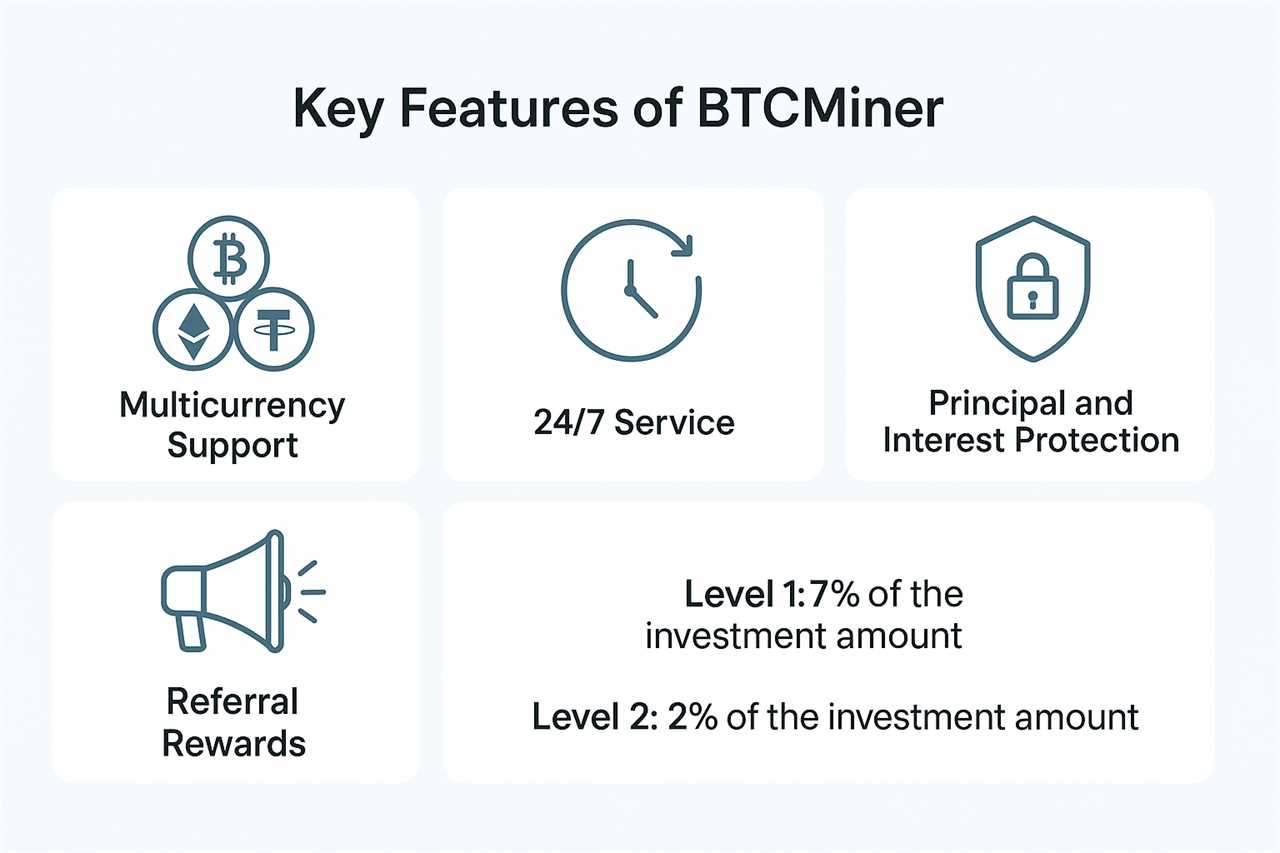 Key Features of BTCMiner

Multicurrency Support

24/7 Service

Principal and Interest Protection

Referral Rewards

Level 1: 7% of the investment amount

Level 2: 2% of the investment amount